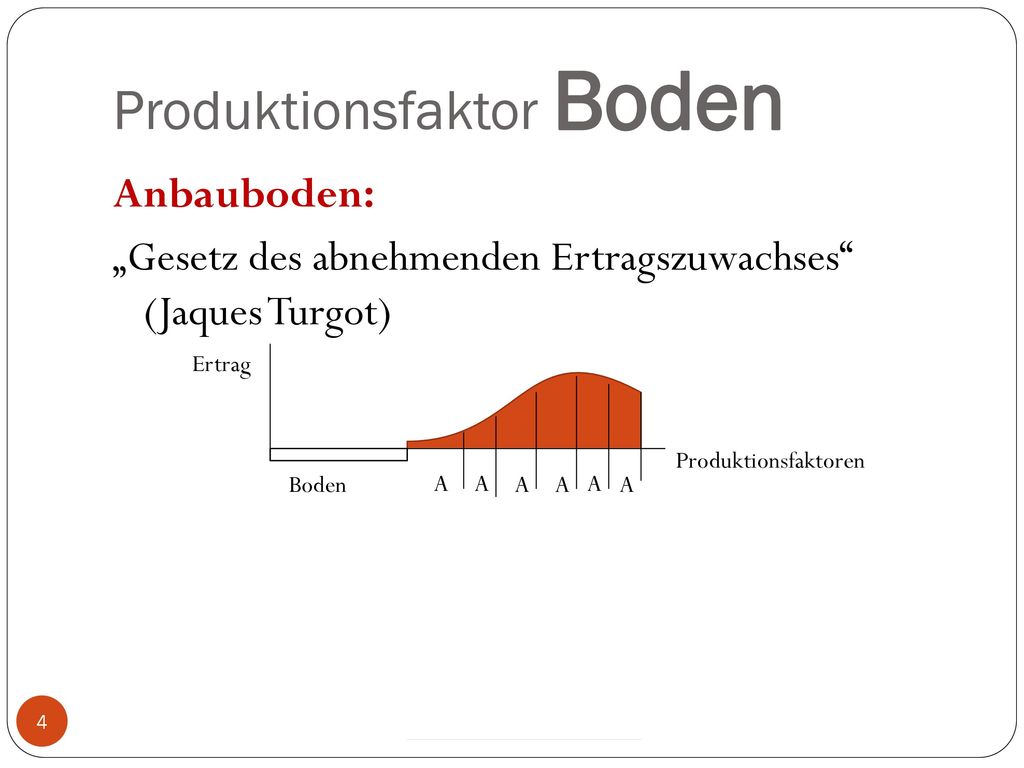 Produktionsfaktor Boden

Anbauboden:

„Gesetz des abnehmenden Ertragszuwachses“ (Jaques Turgot)

Ertrag

Produktionsfaktoren

Boden

A A A A A A

4